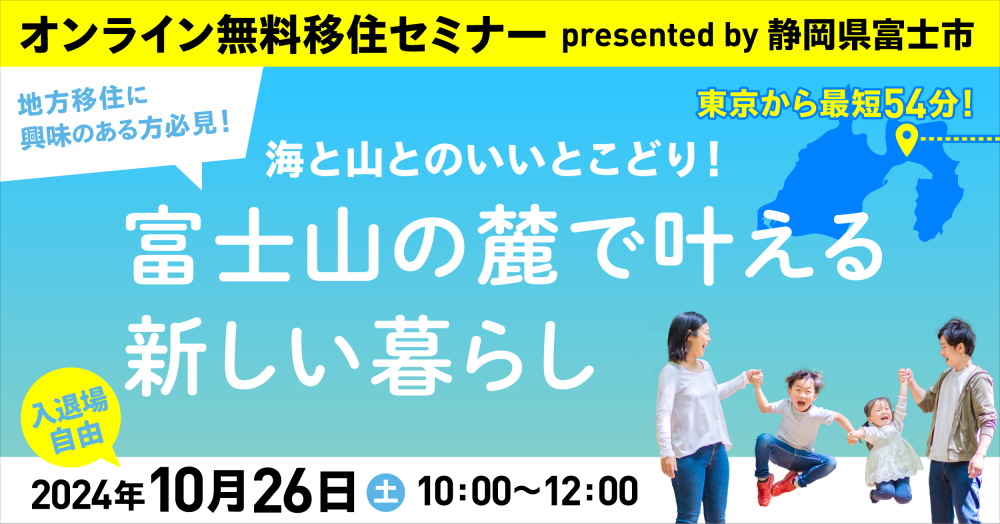 オンライン無料移住セミナー presented by 静岡県富士市

地方移住に興味のある方必見！

東京から最短54分！

海と山とのいいとこどり！

富士山の麓で叶える新しい暮らし

入退場自由

2024年10月26日 土 10:00～12:00